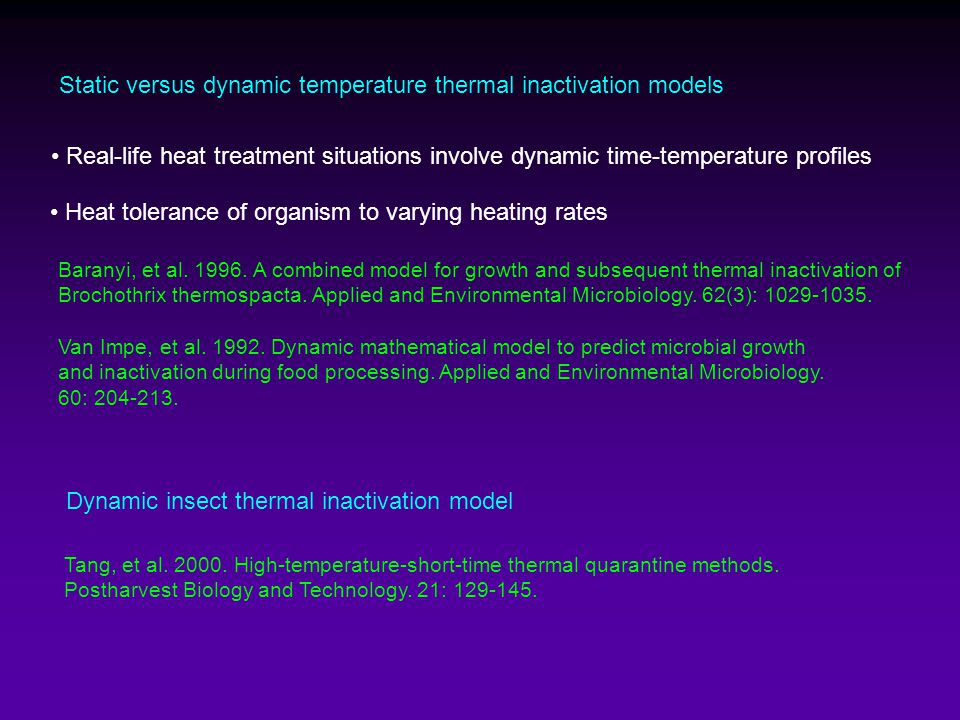 Static versus dynamic temperature thermal inactivation models

• Real-life heat treatment situations involve dynamic time-temperature profiles

• Heat tolerance of organism to varying heating rates

Baranyi, et al. 1996. A combined model for growth and subsequent thermal inactivation of Brochothrix thermospacta. Applied and Environmental Microbiology. 62(3): 1029-1035.

Van Impe, et al. 1992. Dynamic mathematical model to predict microbial growth and inactivation during food processing. Applied and Environmental Microbiology. 60: 204-213.

Dynamic insect thermal inactivation model

Tang, et al. 2000. High-temperature-short-time thermal quarantine methods. Postharvest Biology and Technology. 21: 129-145.